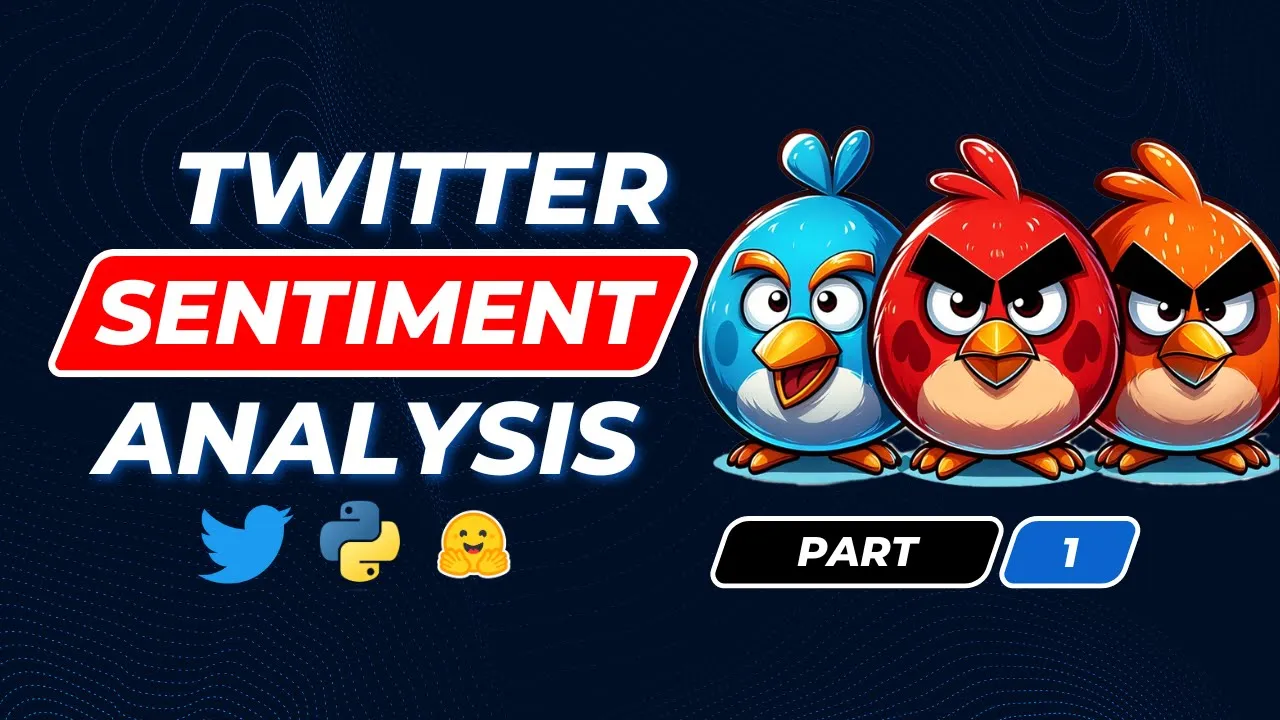 TWITTER
SENTIMENT
ANALYSIS

PART 1